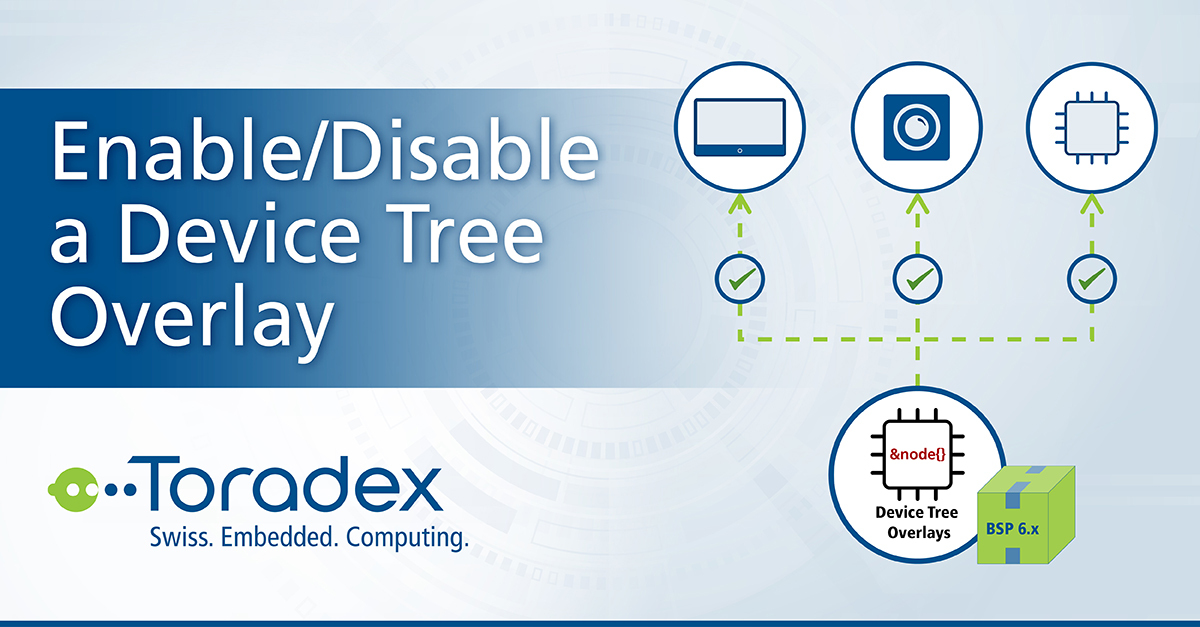 Enable/Disable a Device Tree Overlay

Toradex
Swiss. Embedded. Computing.

&node{}
Device Tree Overlays

BSP 6.x